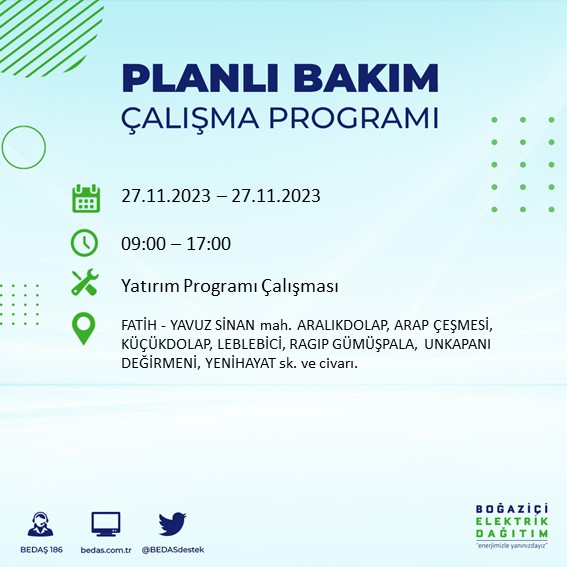 PLANLI BAKIM
ÇALIŞMA PROGRAMI

27.11.2023 – 27.11.2023

09:00 – 17:00

Yatırım Programı Çalışması

FATİH - YAVUZ SİNAN mah. ARALIKDOLAP, ARAP ÇEŞMESİ, KÜÇÜKDOLAP, LEBLEBİCİ, RAGIP GÜMÜŞPALA, UNKAPANI DEĞİRMENİ, YENİHAYAT sk. ve civarı.

BEDAŞ 186
bedas.com.tr
@BEDASdestek

BOĞAZİÇİ
ELEKTRİK
DAĞITIM
"enerjimizle yanınızdayız"